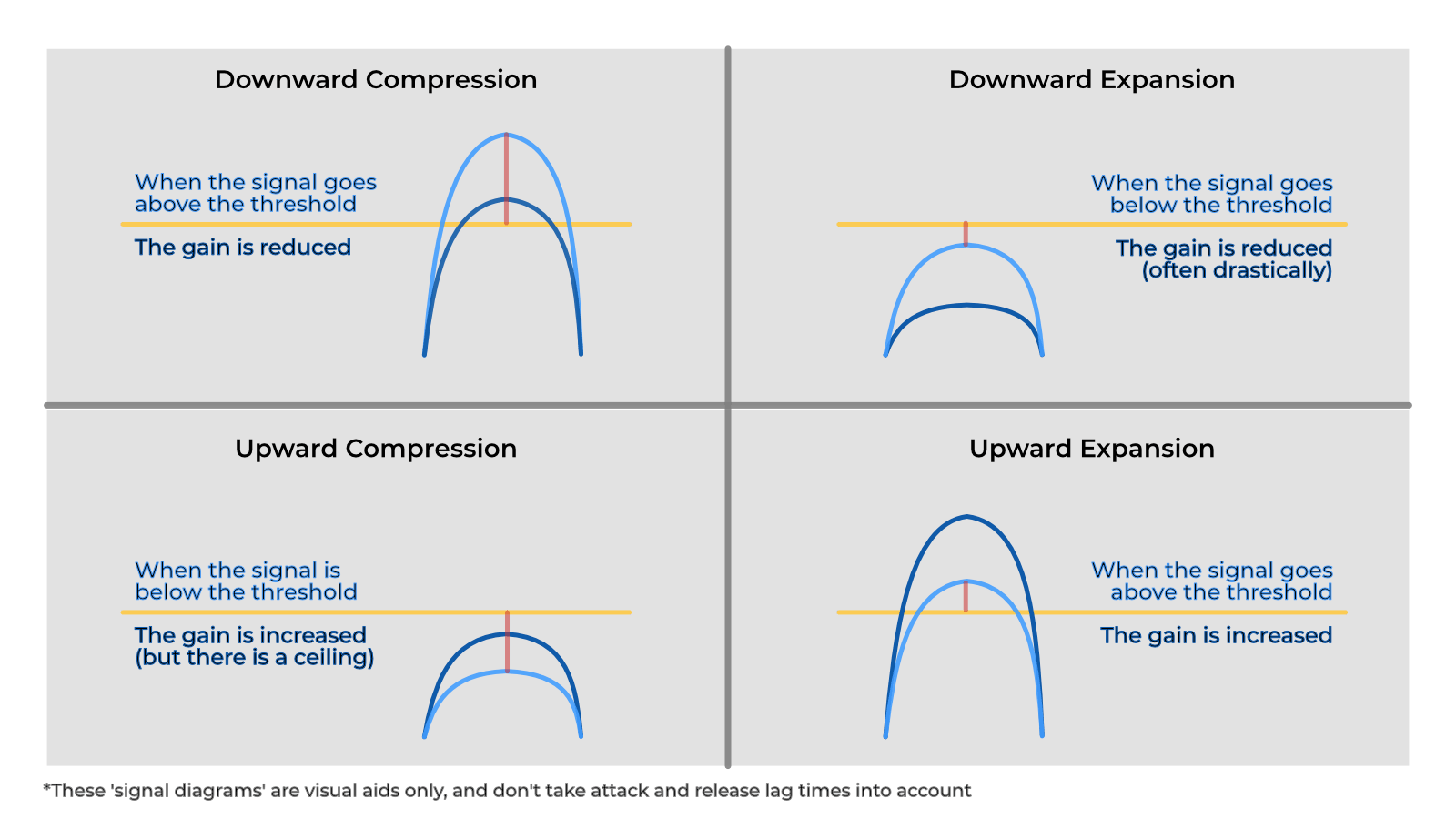 Downward Compression

When the signal goes above the threshold

The gain is reduced

Downward Expansion

When the signal goes below the threshold

The gain is reduced (often drastically)

Upward Compression

When the signal is below the threshold

The gain is increased (but there is a ceiling)

Upward Expansion

When the signal goes above the threshold

The gain is increased

*These 'signal diagrams' are visual aids only, and don't take attack and release lag times into account